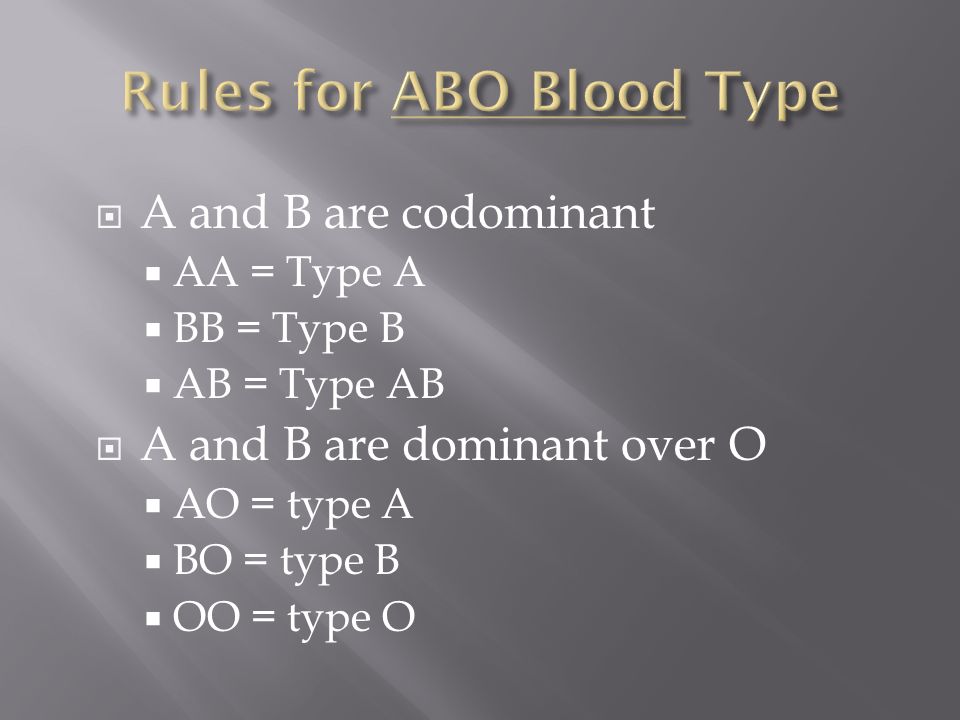 Rules for ABO Blood Type

A and B are codominant
AA = Type A
BB = Type B
AB = Type AB
A and B are dominant over O
AO = type A
BO = type B
OO = type O